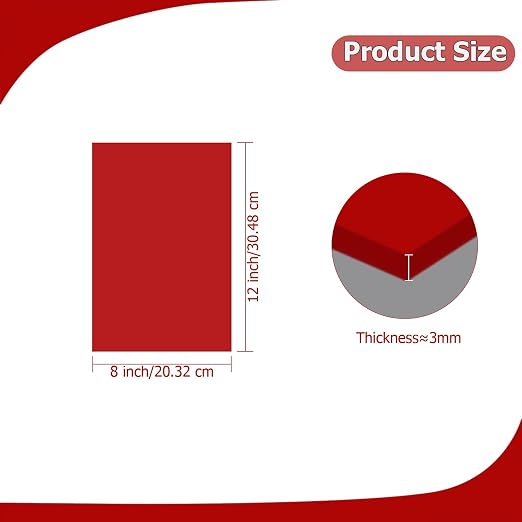 Product Size

12 inch/30.48 cm

8 inch/20.32 cm

Thickness≈3mm